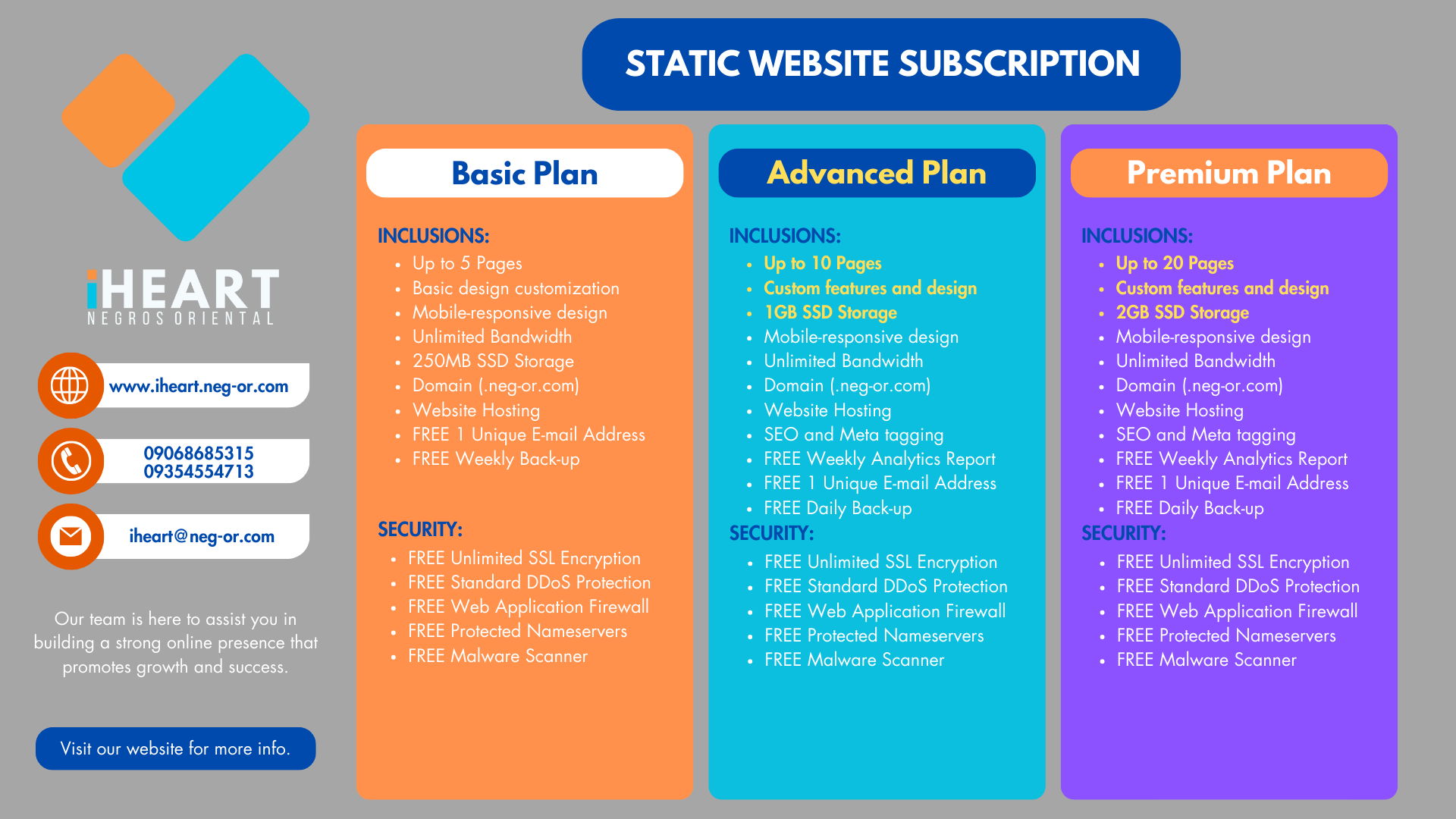 iHEART
NEGROS ORIENTAL

www.iheart.neg-or.com

09068685315
09354554713

iheart@neg-or.com

Our team is here to assist you in building a strong online presence that promotes growth and success.

Visit our website for more info.

STATIC WEBSITE SUBSCRIPTION

Basic Plan

INCLUSIONS:
- Up to 5 Pages
- Basic design customization
- Mobile-responsive design
- Unlimited Bandwidth
- 250MB SSD Storage
- Domain (.neg-or.com)
- Website Hosting
- FREE 1 Unique E-mail Address
- FREE Weekly Back-up

SECURITY:
- FREE Unlimited SSL Encryption
- FREE Standard DDoS Protection
- FREE Web Application Firewall
- FREE Protected Nameservers
- FREE Malware Scanner

Advanced Plan

INCLUSIONS:
- Up to 10 Pages
- Custom features and design
- 1GB SSD Storage
- Mobile-responsive design
- Unlimited Bandwidth
- Domain (.neg-or.com)
- Website Hosting
- SEO and Meta tagging
- FREE Weekly Analytics Report
- FREE 1 Unique E-mail Address
- FREE Daily Back-up

SECURITY:
- FREE Unlimited SSL Encryption
- FREE Standard DDoS Protection
- FREE Web Application Firewall
- FREE Protected Nameservers
- FREE Malware Scanner

Premium Plan

INCLUSIONS:
- Up to 20 Pages
- Custom features and design
- 2GB SSD Storage
- Mobile-responsive design
- Unlimited Bandwidth
- Domain (.neg-or.com)
- Website Hosting
- SEO and Meta tagging
- FREE Weekly Analytics Report
- FREE 1 Unique E-mail Address
- FREE Daily Back-up

SECURITY:
- FREE Unlimited SSL Encryption
- FREE Standard DDoS Protection
- FREE Web Application Firewall
- FREE Protected Nameservers
- FREE Malware Scanner